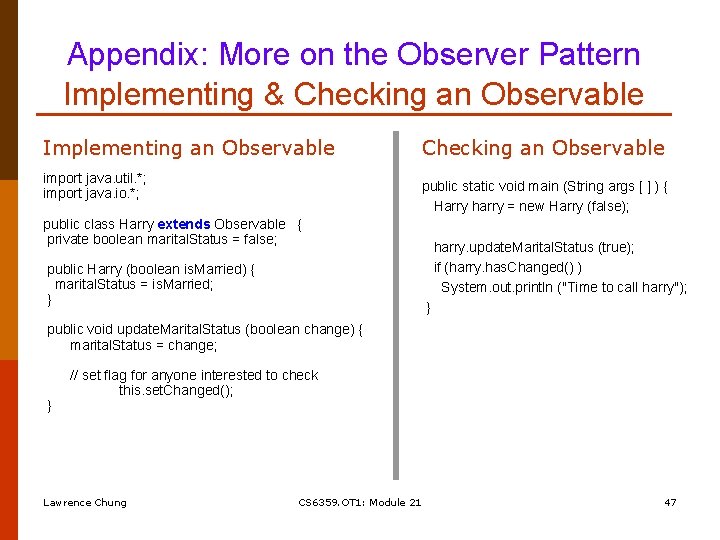 Appendix: More on the Observer Pattern
Implementing & Checking an Observable

Implementing an Observable

import java.util.*;
import java.io.*;

public class Harry extends Observable {
private boolean maritalStatus = false;

public Harry (boolean isMarried) {
maritalStatus = isMarried;
}

public void updateMaritalStatus (boolean change) {
maritalStatus = change;

// set flag for anyone interested to check
this.setChanged();
}

Checking an Observable

public static void main (String args [ ] ) {
Harry harry = new Harry (false);

harry.updateMaritalStatus (true);
if (harry.hasChanged() )
System.out.println ("Time to call harry");
}

Lawrence Chung

CS6359.OT1: Module 21

47